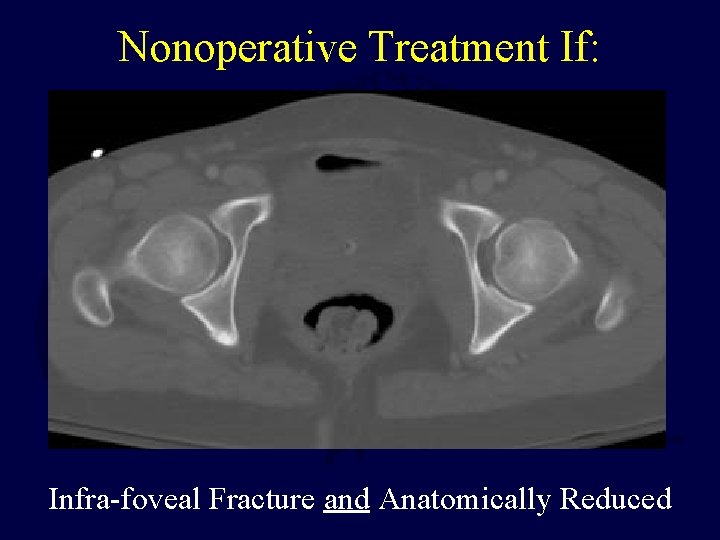 Nonoperative Treatment If:

Infra-foveal Fracture and Anatomically Reduced